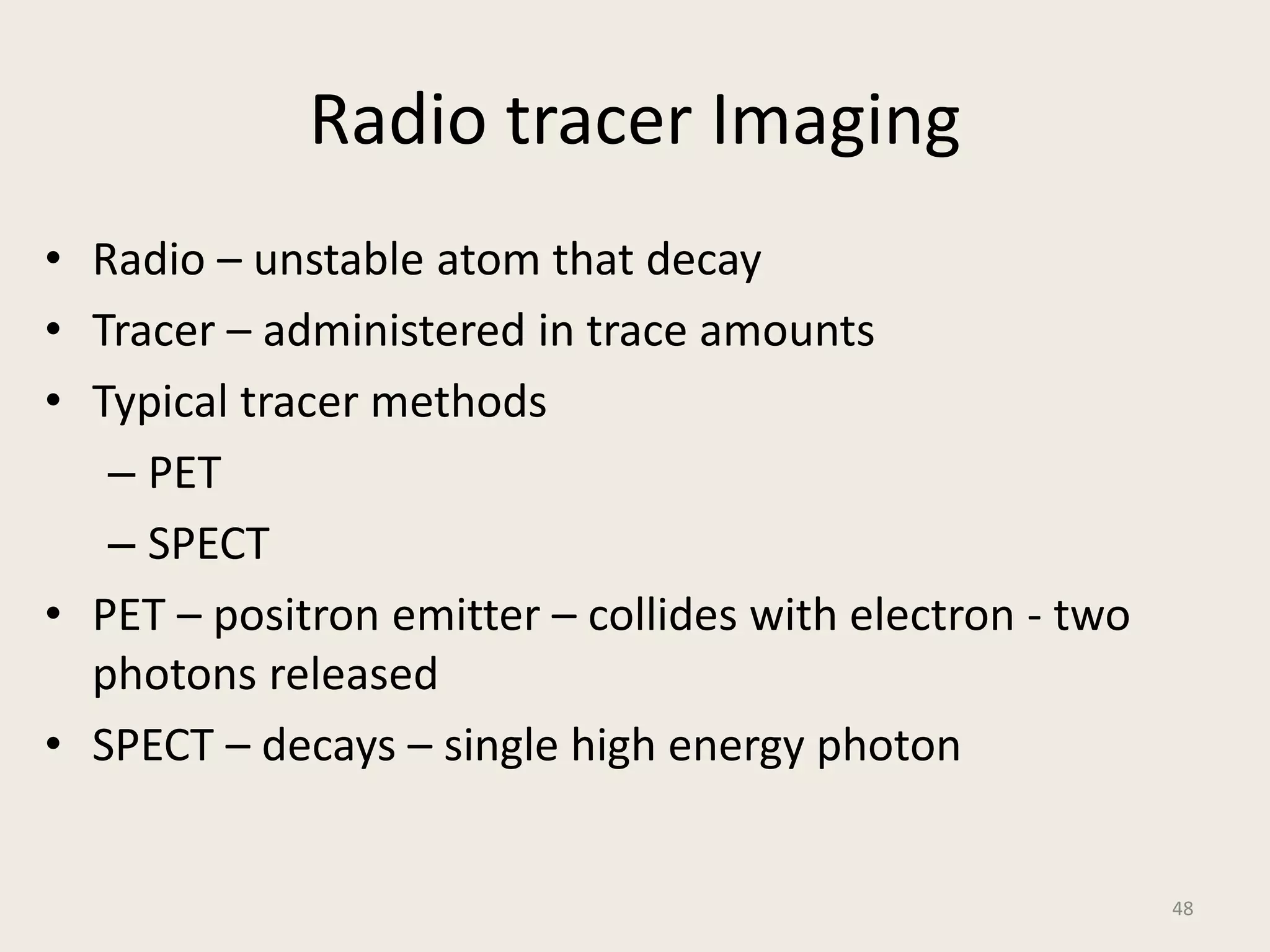 Radio tracer Imaging

• Radio – unstable atom that decay
• Tracer – administered in trace amounts
• Typical tracer methods
  – PET
  – SPECT
• PET – positron emitter – collides with electron - two photons released
• SPECT – decays – single high energy photon

48